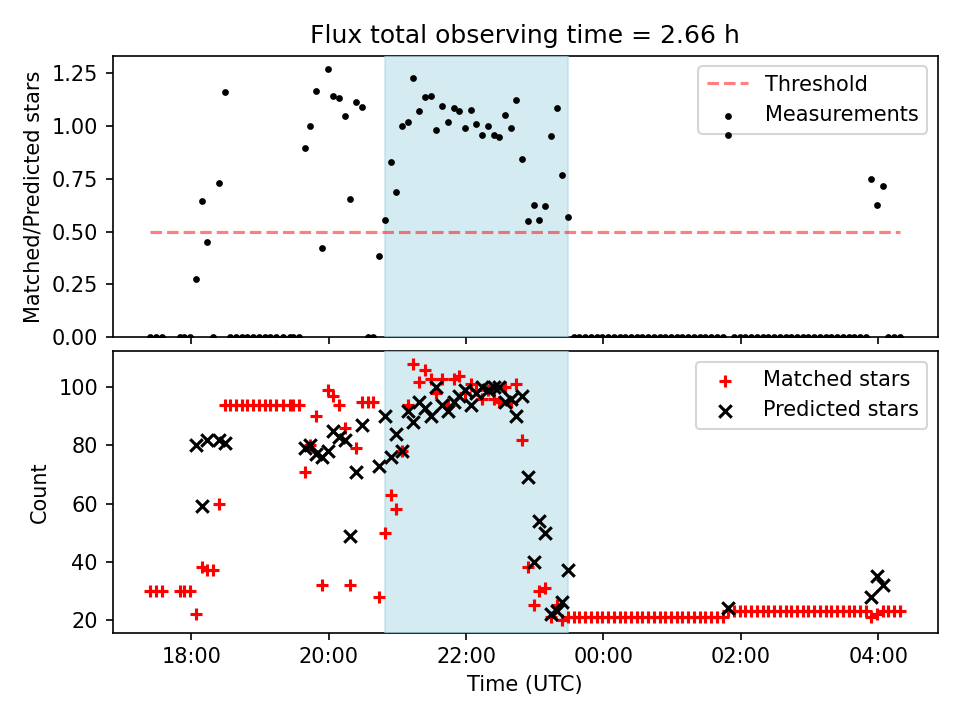 Flux total observing time = 2.66 h

Matched/Predicted stars

1.25
1.00
0.75
0.50
0.25
0.00

Threshold
Measurements

Count

100
80
60
40
20

Matched stars
Predicted stars

18:00
20:00
22:00
00:00
02:00
04:00

Time (UTC)